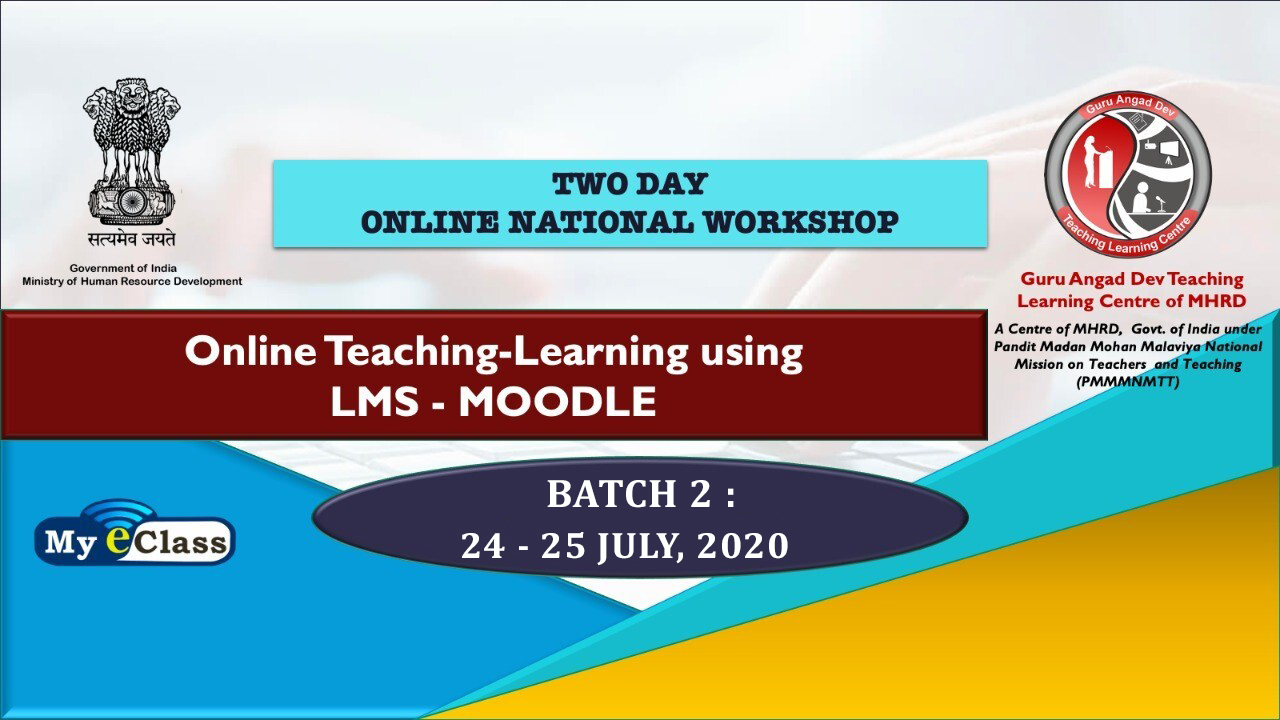 सत्यमेव जयते
Government of India
Ministry of Human Resource Development

TWO DAY
ONLINE NATIONAL WORKSHOP

Guru Angad Dev
Teaching Learning Centre

Guru Angad Dev Teaching Learning Centre of MHRD

A Centre of MHRD, Govt. of India under Pandit Madan Mohan Malaviya National Mission on Teachers and Teaching (PMMMNMTT)

Online Teaching-Learning using LMS - MOODLE

My eClass

BATCH 2 :
24 - 25 JULY, 2020